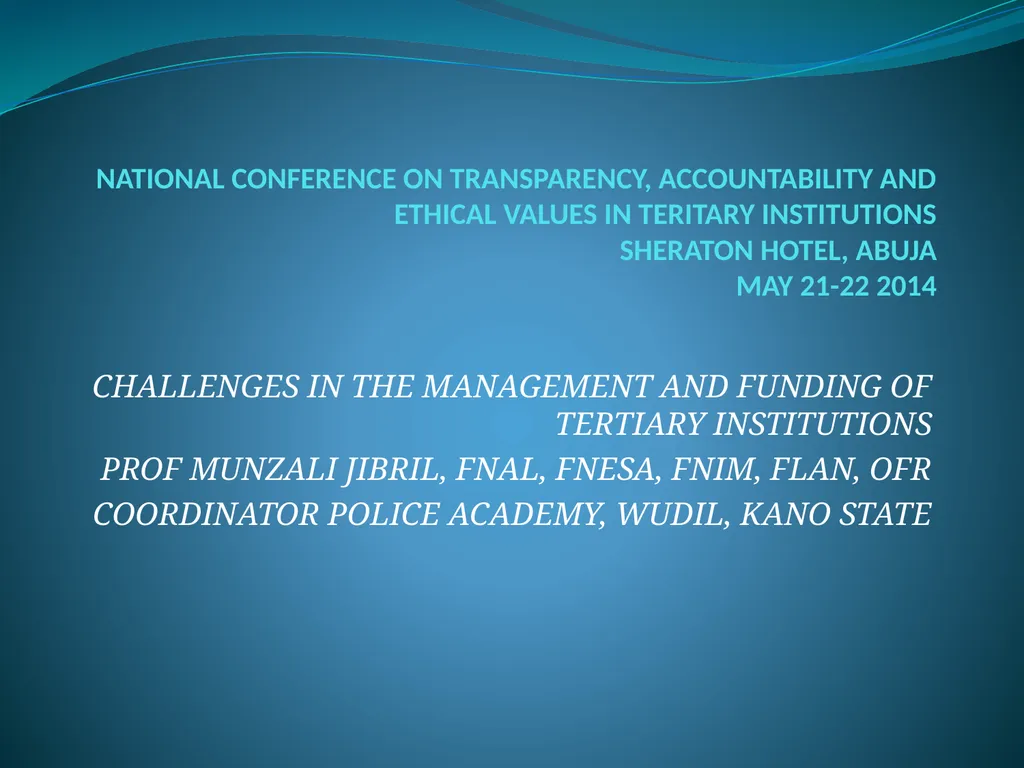 NATIONAL CONFERENCE ON TRANSPARENCY, ACCOUNTABILITY AND ETHICAL VALUES IN TERITARY INSTITUTIONS
SHERATON HOTEL, ABUJA
MAY 21-22 2014

CHALLENGES IN THE MANAGEMENT AND FUNDING OF TERTIARY INSTITUTIONS
PROF MUNZALI JIBRIL, FNAL, FNESA, FNIM, FLAN, OFR
COORDINATOR POLICE ACADEMY, WUDIL, KANO STATE